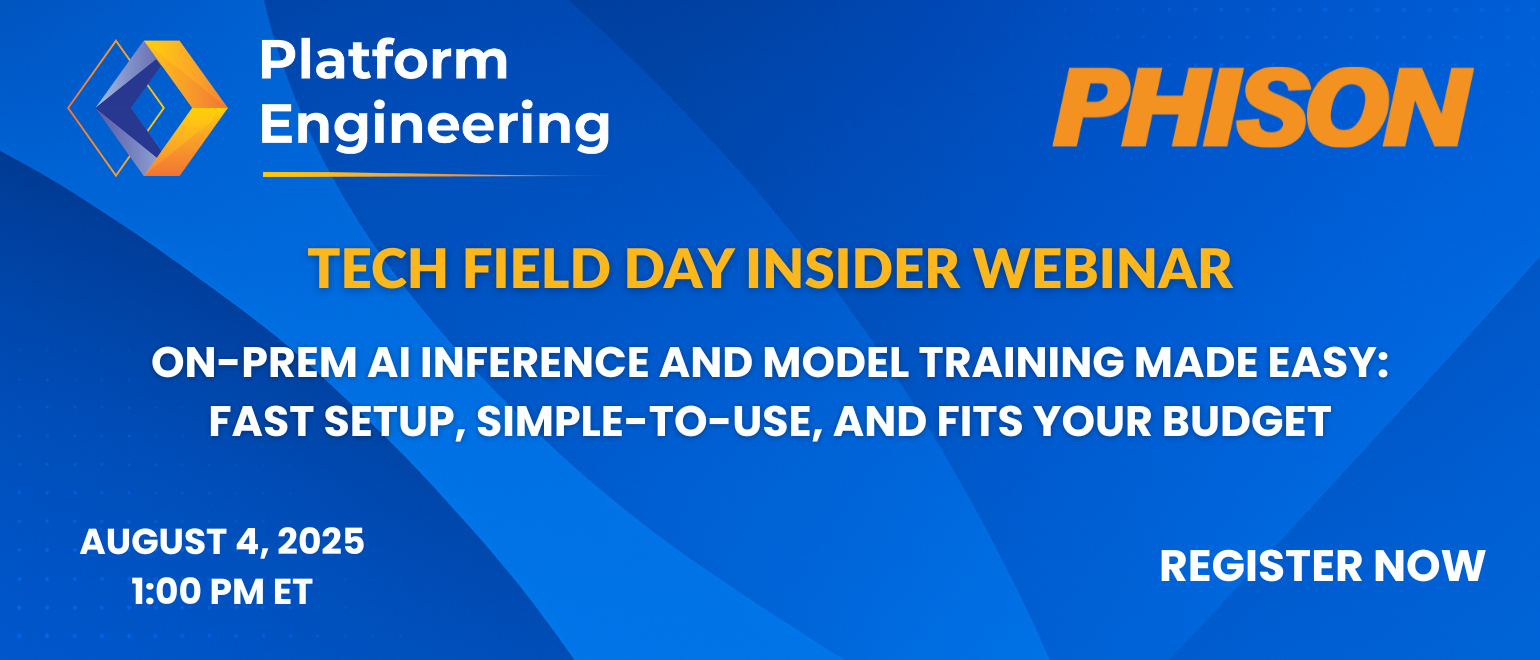 Platform Engineering

PHISON

TECH FIELD DAY INSIDER WEBINAR

ON-PREM AI INFERENCE AND MODEL TRAINING MADE EASY: FAST SETUP, SIMPLE-TO-USE, AND FITS YOUR BUDGET

AUGUST 4, 2025
1:00 PM ET

REGISTER NOW